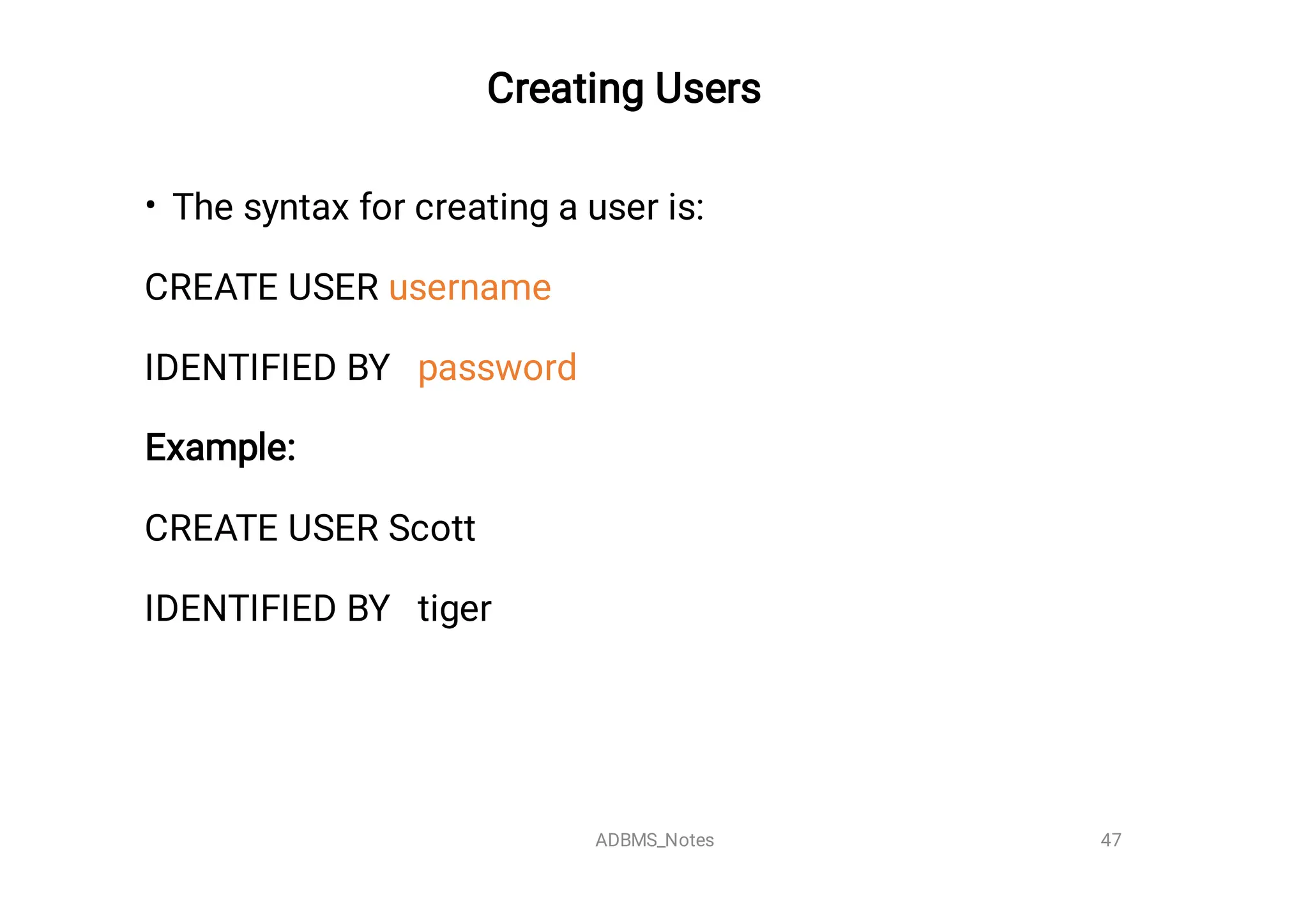 Creating Users

• The syntax for creating a user is:

CREATE USER username

IDENTIFIED BY password

Example:

CREATE USER Scott

IDENTIFIED BY tiger

ADBMS_Notes

47